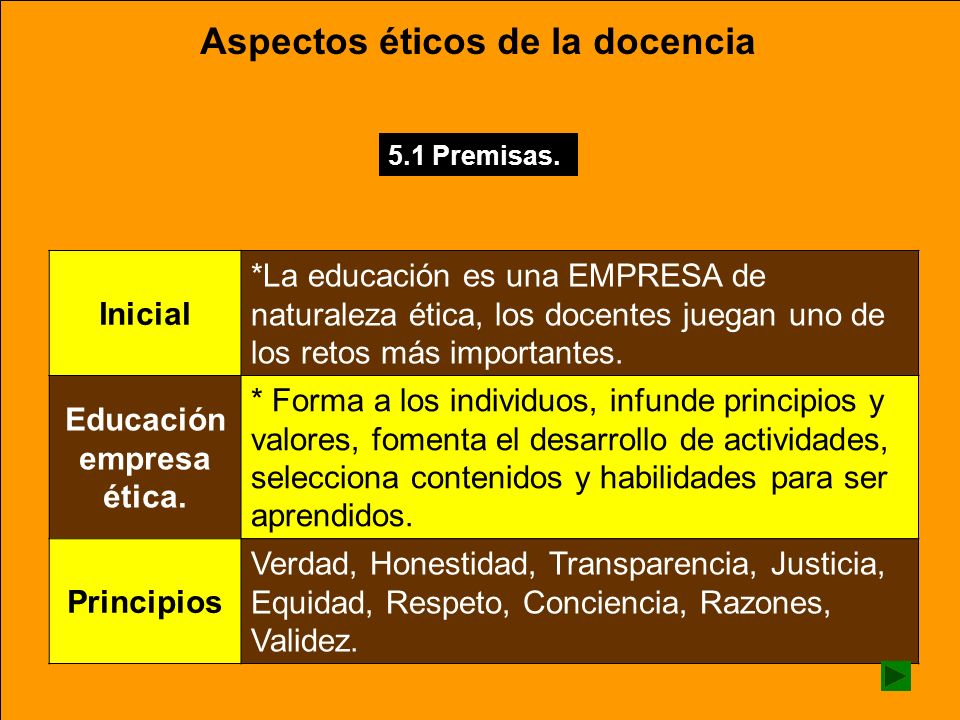 Aspectos éticos de la docencia

5.1 Premisas.

| Inicial | *La educación es una EMPRESA de naturaleza ética, los docentes juegan uno de los retos más importantes. |
|---|---|
| Educación empresa ética. | * Forma a los individuos, infunde principios y valores, fomenta el desarrollo de actividades, selecciona contenidos y habilidades para ser aprendidos. |
| Principios | Verdad, Honestidad, Transparencia, Justicia, Equidad, Respeto, Conciencia, Razones, Validez. |